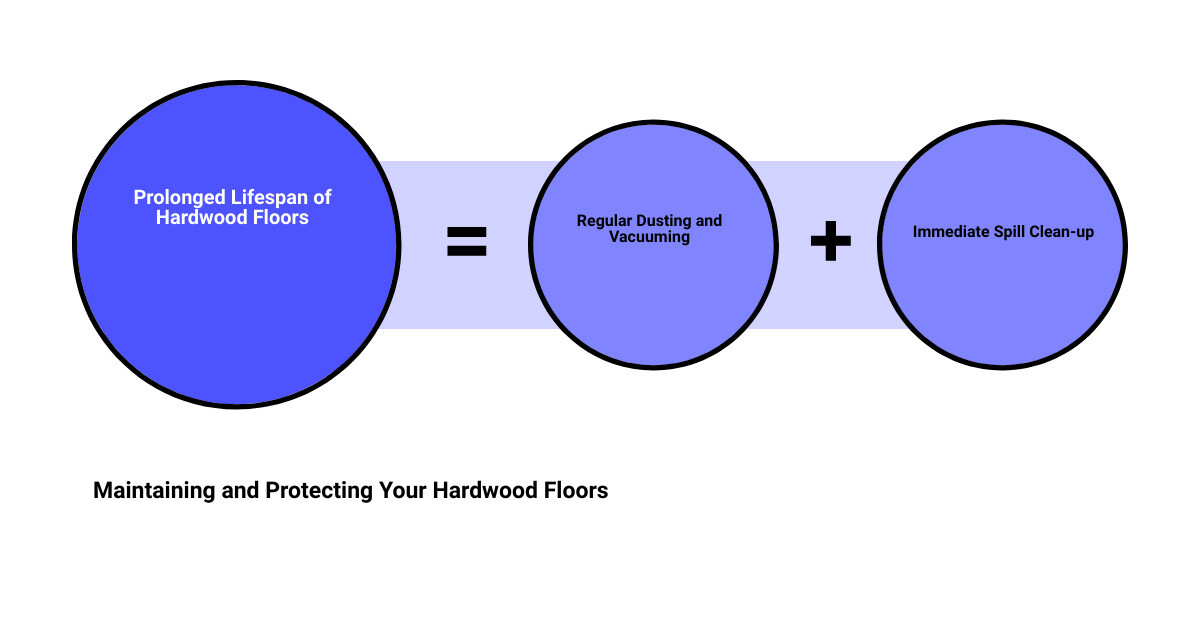 Prolonged Lifespan of Hardwood Floors

=

Regular Dusting and Vacuuming

+

Immediate Spill Clean-up

Maintaining and Protecting Your Hardwood Floors